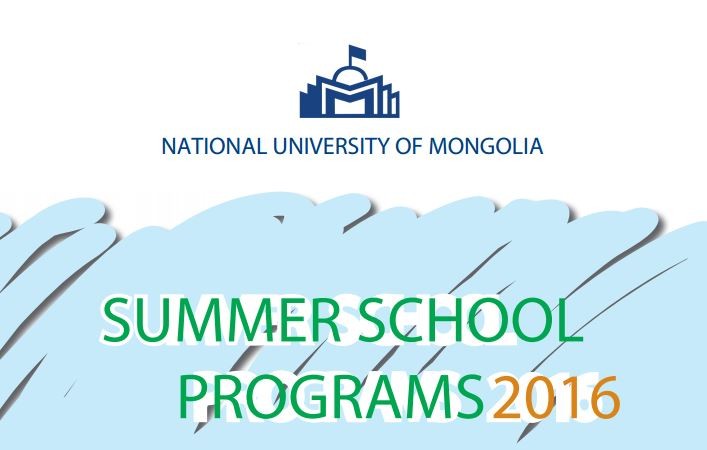 NATIONAL UNIVERSITY OF MONGOLIA

SUMMER SCHOOL PROGRAMS 2016